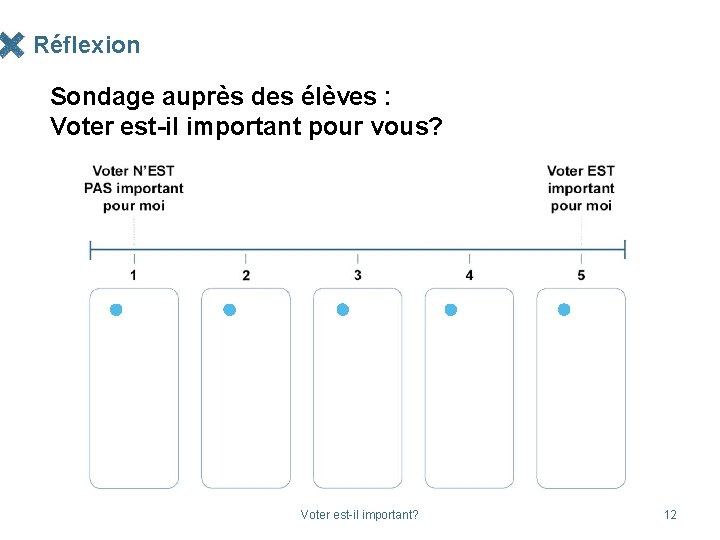 Réflexion

Sondage auprès des élèves :
Voter est-il important pour vous?

Voter N'EST PAS important pour moi

Voter EST important pour moi

1

2

3

4

5

Voter est-il important?

12